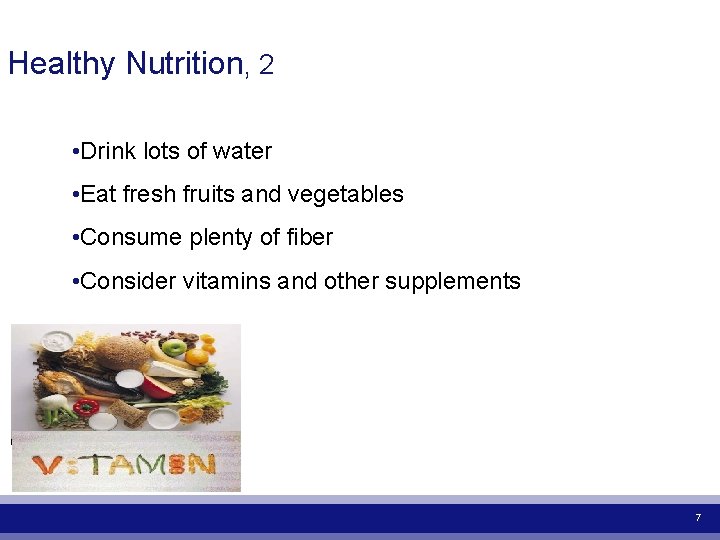 Healthy Nutrition, 2

•Drink lots of water

•Eat fresh fruits and vegetables

•Consume plenty of fiber

•Consider vitamins and other supplements

VITAMIN

7